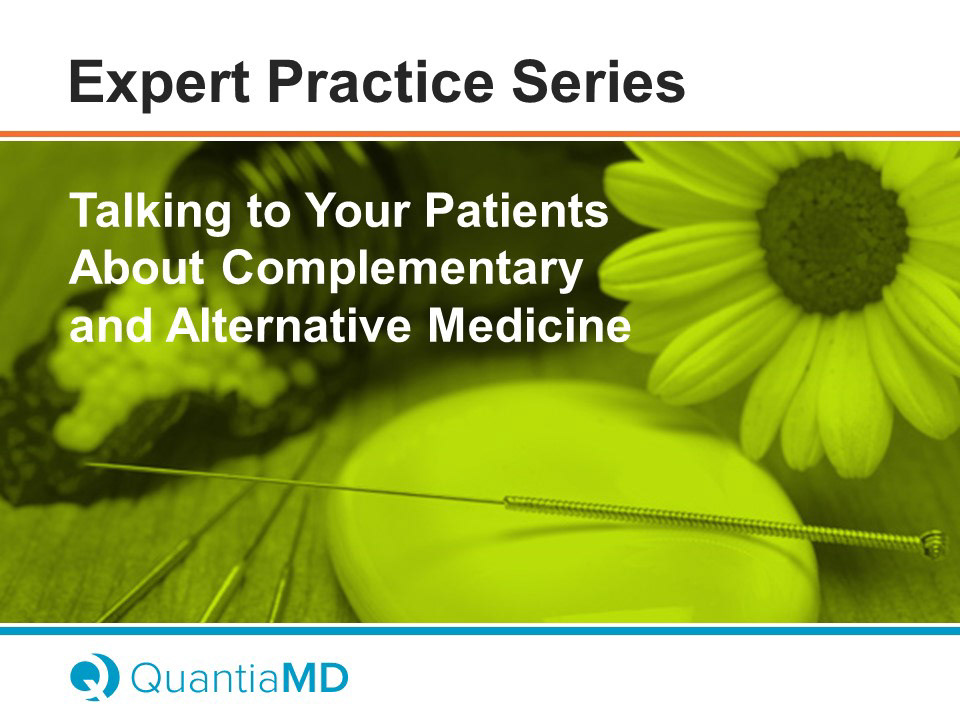 Expert Practice Series

Talking to Your Patients About Complementary and Alternative Medicine

QuantiaMD